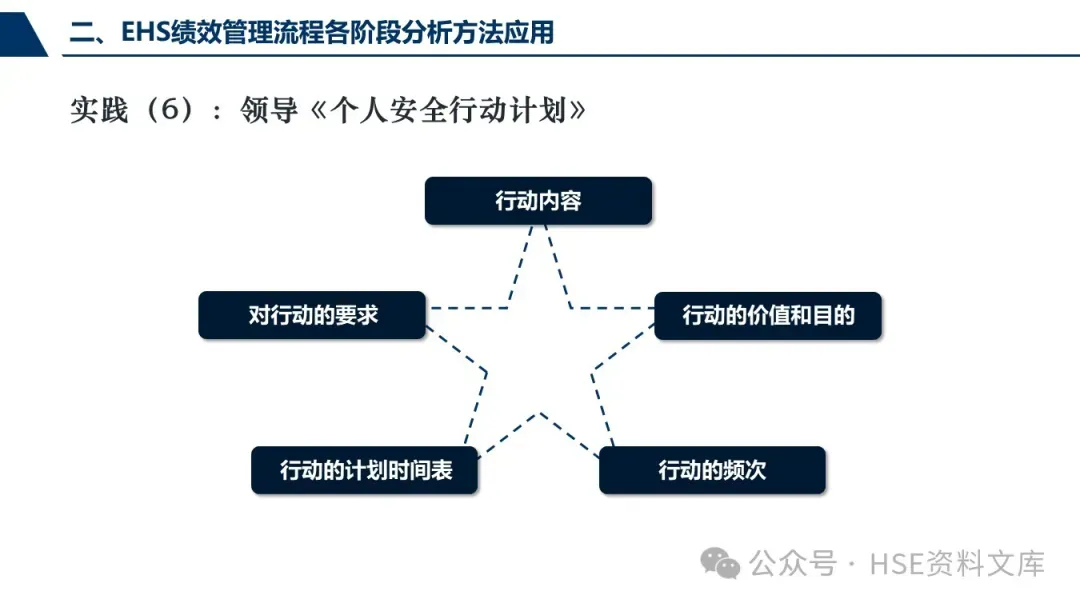 二、EHS绩效管理流程各阶段分析方法应用

实践（6）：领导《个人安全行动计划》

行动内容

对行动的要求

行动的价值和目的

行动的计划时间表

行动的频次

公众号 · HSE资料文库